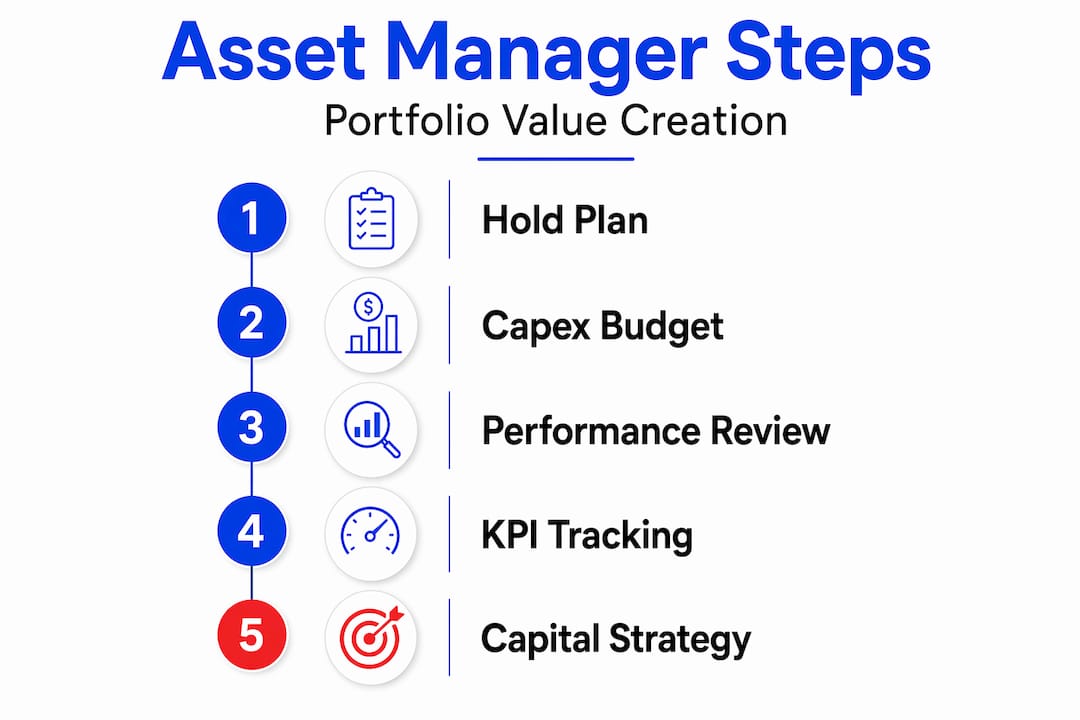 Asset Manager Steps

Portfolio Value Creation

1 Hold Plan

2 Capex Budget

3 Performance Review

4 KPI Tracking

5 Capital Strategy